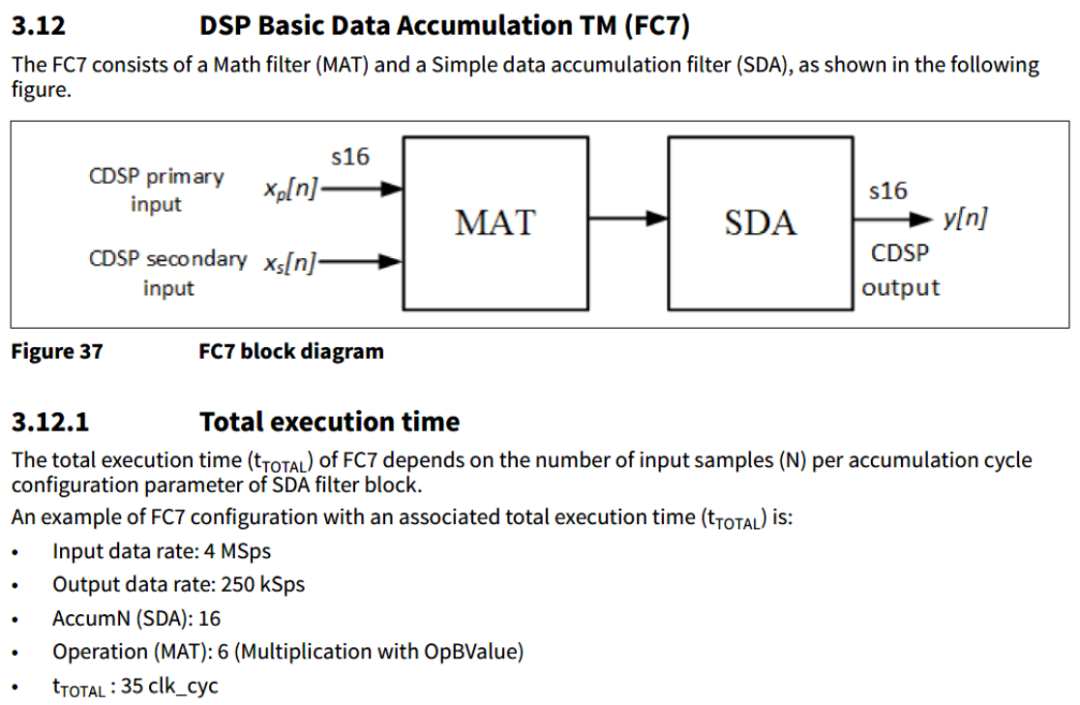 3.12 DSP Basic Data Accumulation TM (FC7)

The FC7 consists of a Math filter (MAT) and a Simple data accumulation filter (SDA), as shown in the following figure.

CDSP primary input $x_p[n]$ s16

CDSP secondary input $x_s[n]$

MAT

SDA

s16 $y[n]$

CDSP output

Figure 37 FC7 block diagram

3.12.1 Total execution time

The total execution time ($t_{TOTAL}$) of FC7 depends on the number of input samples (N) per accumulation cycle configuration parameter of SDA filter block.

An example of FC7 configuration with an associated total execution time ($t_{TOTAL}$) is:

• Input data rate: 4 MSps
• Output data rate: 250 kSps
• AccumN (SDA): 16
• Operation (MAT): 6 (Multiplication with OpBValue)
• $t_{TOTAL}$ : 35 clk_cyc